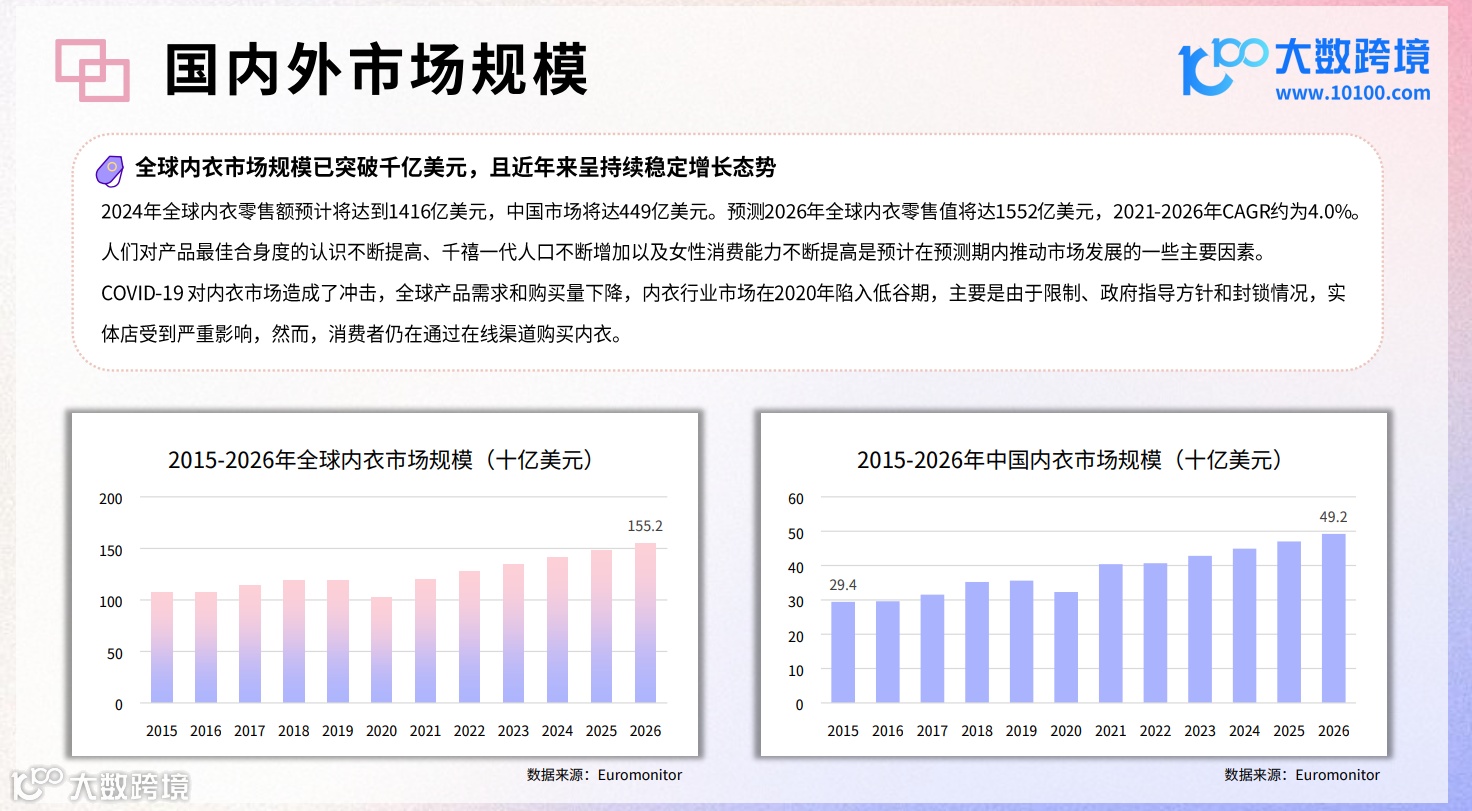 国内外市场规模

10100 大数跨境
www.10100.com

全球内衣市场规模已突破千亿美元，且近年来呈持续稳定增长态势

2024年全球内衣零售额预计将达到1416亿美元，中国市场将达449亿美元。预测2026年全球内衣零售值将达1552亿美元，2021-2026年CAGR约为4.0%。

人们对产品最佳合身度的认识不断提高、千禧一代人口不断增加以及女性消费能力不断提高是预计在预测期内推动市场发展的一些主要因素。

COVID-19 对内衣市场造成了冲击，全球产品需求和购买量下降，内衣行业市场在2020年陷入低谷期，主要是由于限制、政府指导方针和封锁情况，实体店受到严重影响，然而，消费者仍在通过在线渠道购买内衣。

2015-2026年全球内衣市场规模（十亿美元）

200
150
100
50
0

155.2

2015 2016 2017 2018 2019 2020 2021 2022 2023 2024 2025 2026

数据来源：Euromonitor

2015-2026年中国内衣市场规模（十亿美元）

60
50
40
30
20
10
0

29.4
49.2

2015 2016 2017 2018 2019 2020 2021 2022 2023 2024 2025 2026

数据来源：Euromonitor

10100 大数跨境